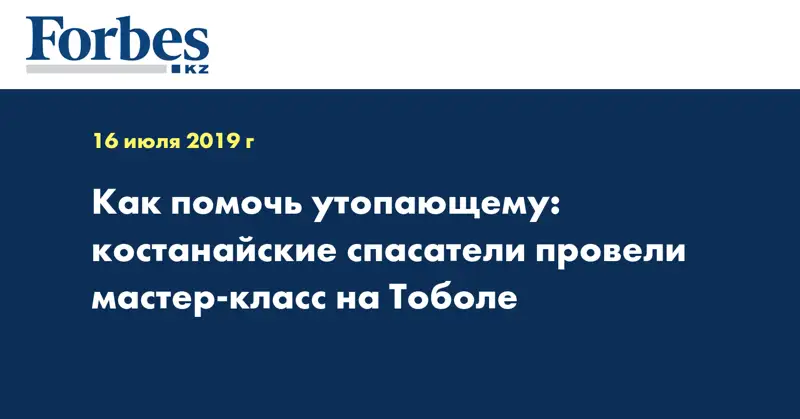 Forbes
KZ

16 июля 2019 г

Как помочь утопающему: костанайские спасатели провели мастер-класс на Тоболе